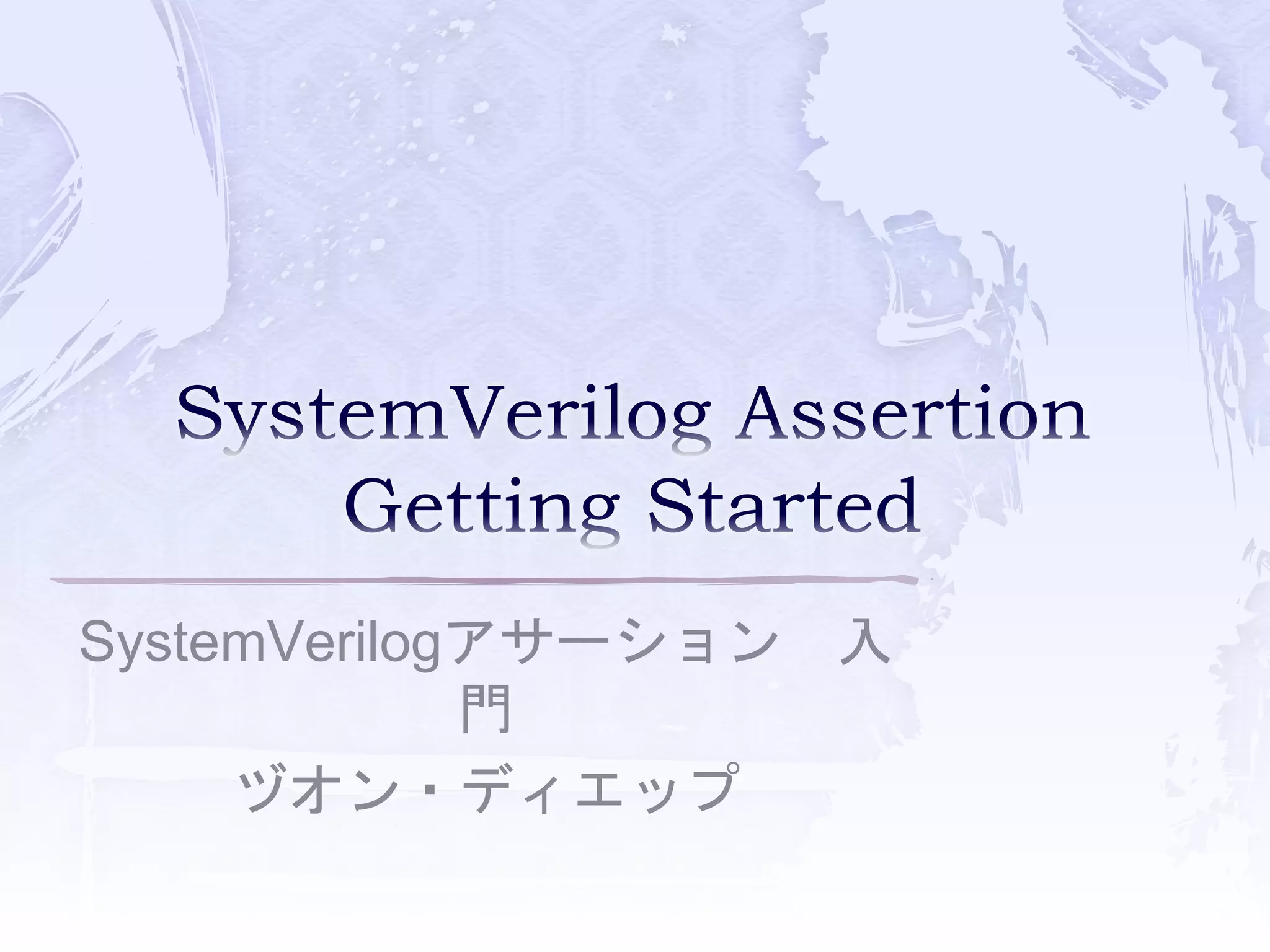 SystemVerilog Assertion
Getting Started

SystemVerilogアサーション　入門
ヅオン・ディエップ